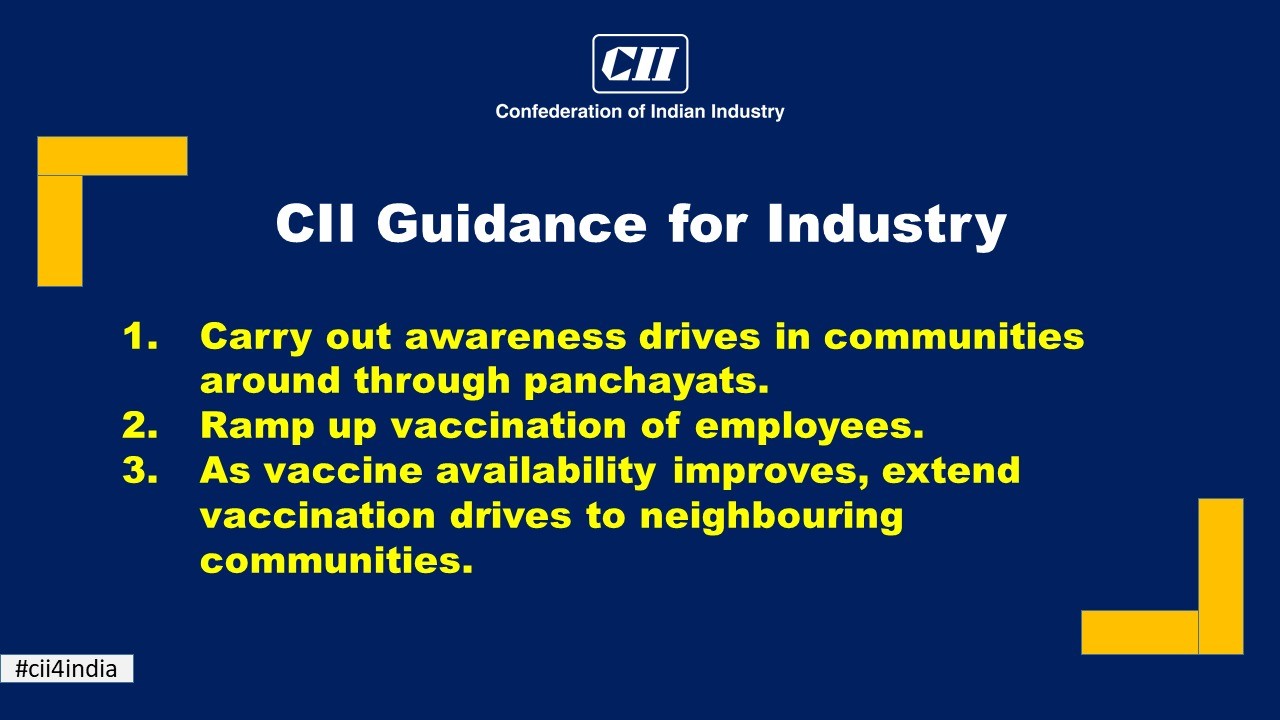 CII
Confederation of Indian Industry

CII Guidance for Industry

1. Carry out awareness drives in communities around through panchayats.
2. Ramp up vaccination of employees.
3. As vaccine availability improves, extend vaccination drives to neighbouring communities.

#cii4india